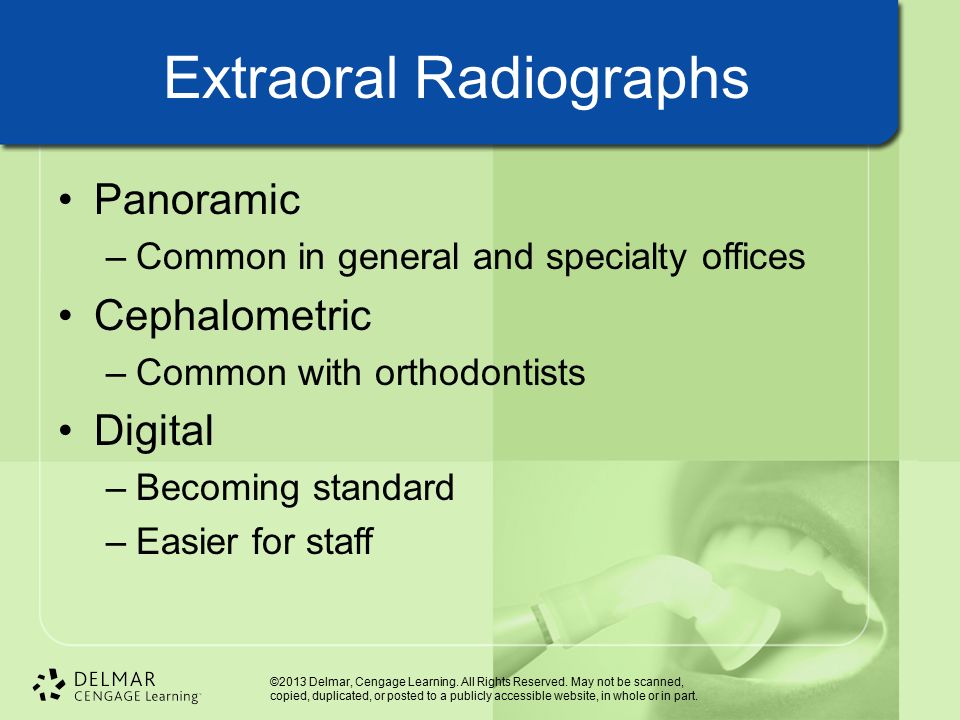 Extraoral Radiographs

• Panoramic
– Common in general and specialty offices
• Cephalometric
– Common with orthodontists
• Digital
– Becoming standard
– Easier for staff

DELMAR CENGAGE Learning

©2013 Delmar, Cengage Learning. All Rights Reserved. May not be scanned, copied, duplicated, or posted to a publicly accessible website, in whole or in part.